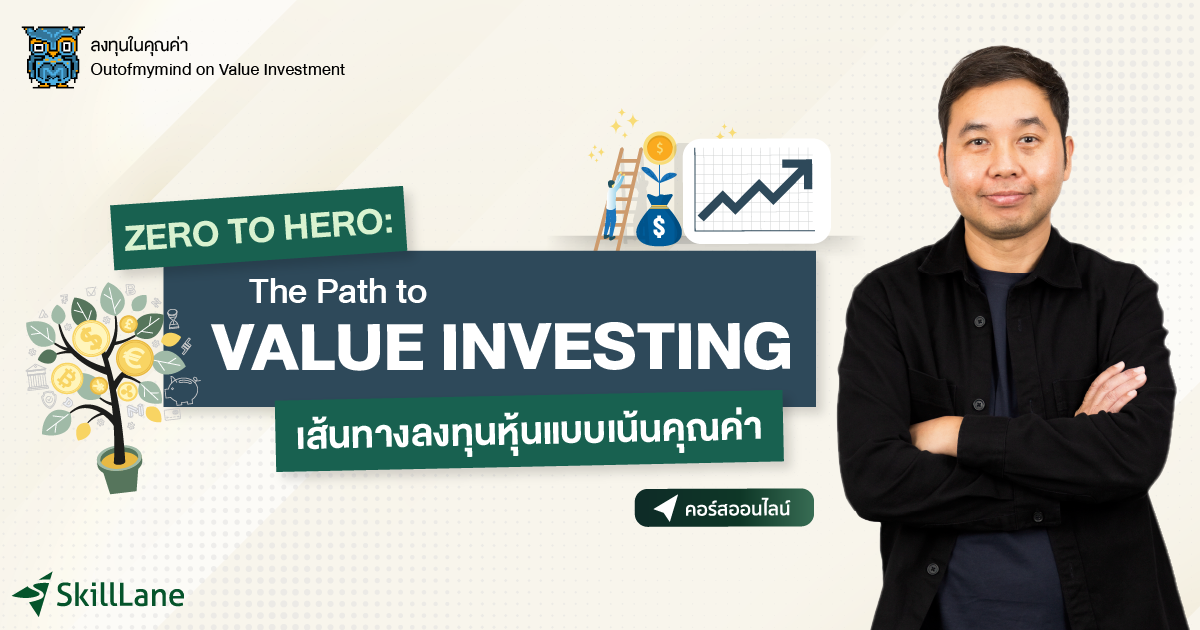 ลงทุนในคุณค่า
Outofmymind on Value Investment

ZERO TO HERO:

The Path to
VALUE INVESTING

เส้นทางลงทุนหุ้นแบบเน้นคุณค่า

คอร์สออนไลน์

SkillLane